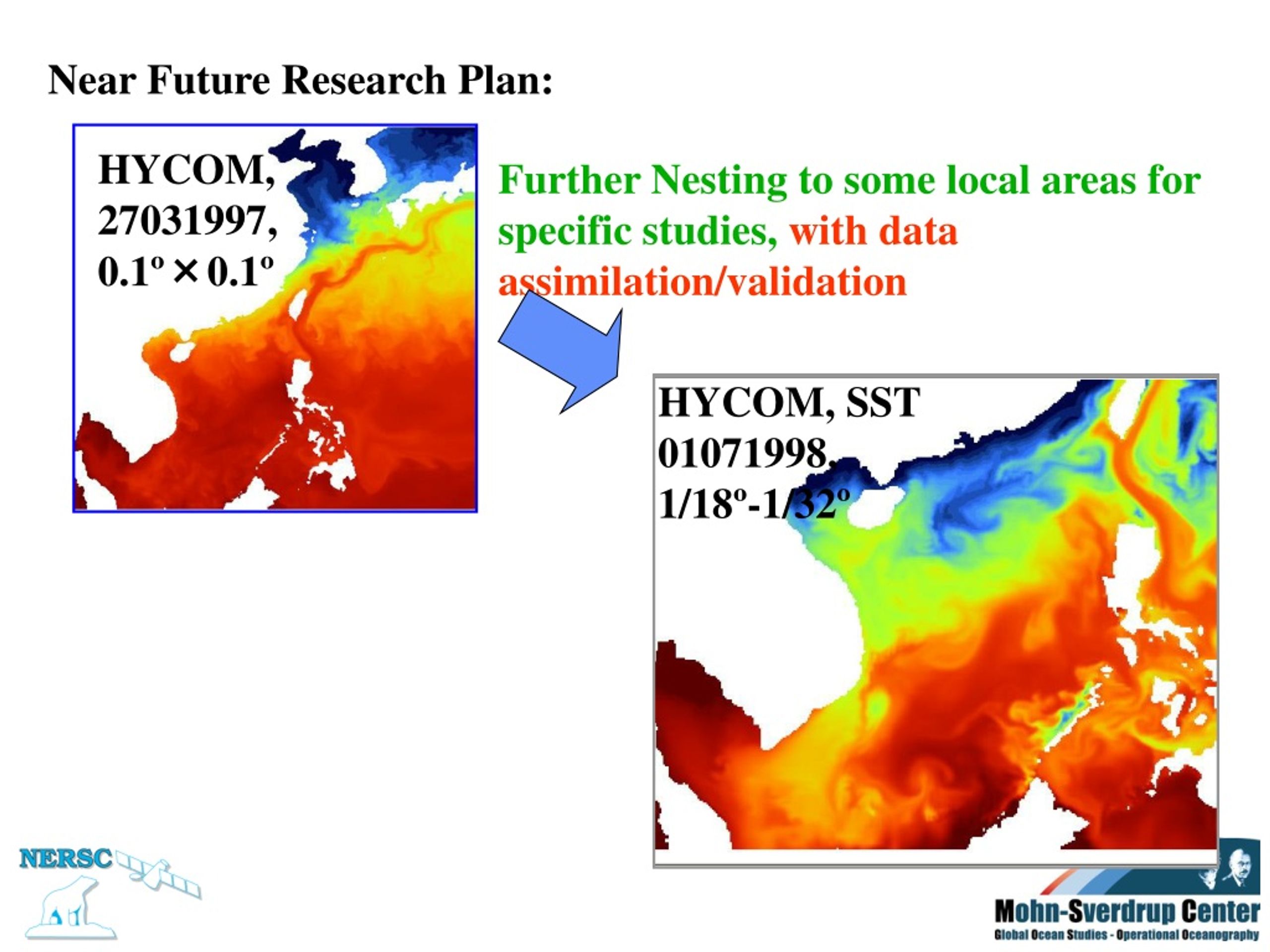 Near Future Research Plan:

HYCOM, 27031997, $0.1^o \times 0.1^o$

Further Nesting to some local areas for specific studies, with data assimilation/validation

HYCOM, SST 01071998, $1/18^o$-$1/32^o$

NERSC

Mohn-Sverdrup Center
Global Ocean Studies - Operational Oceanography